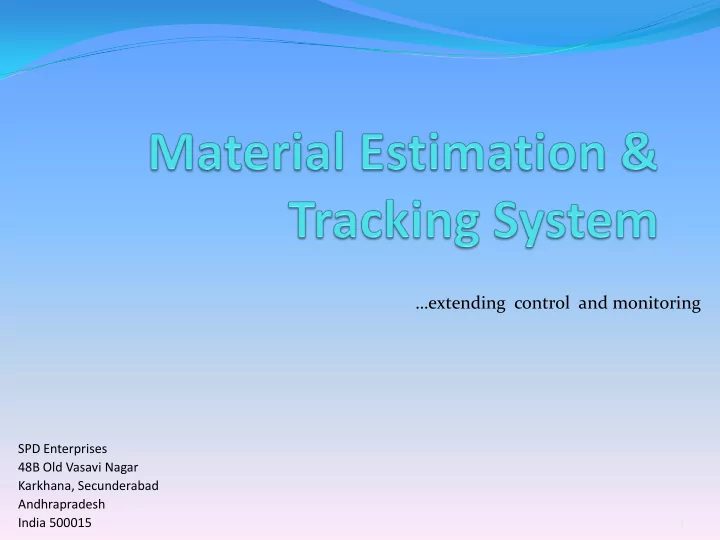 Material Estimation & Tracking System

…extending control and monitoring

SPD Enterprises
48B Old Vasavi Nagar
Karkhana, Secunderabad
Andhrapradesh
India 500015

1